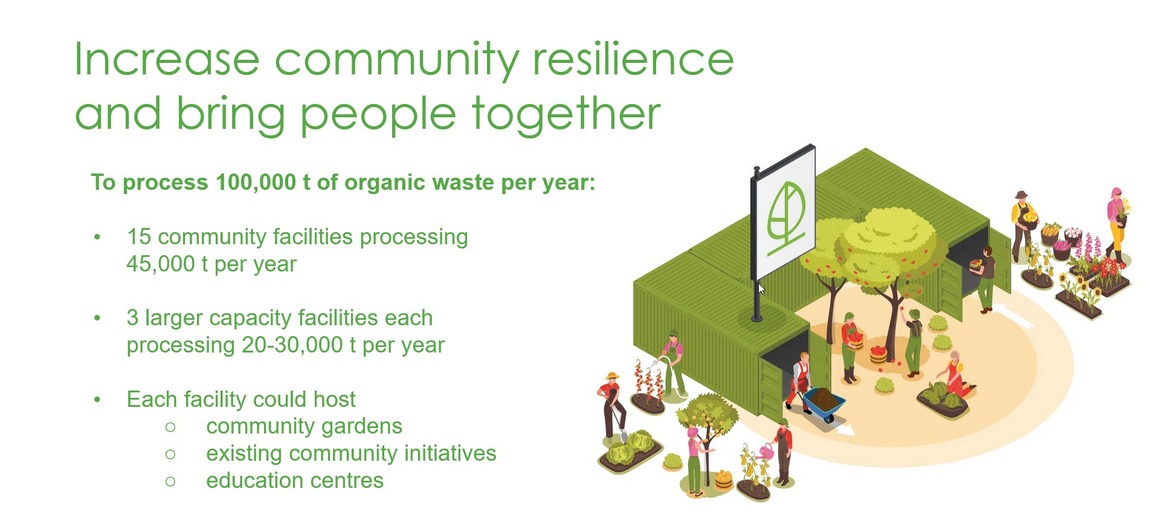 Increase community resilience and bring people together

To process 100,000 t of organic waste per year:

• 15 community facilities processing 45,000 t per year

• 3 larger capacity facilities each processing 20-30,000 t per year

• Each facility could host
 ○ community gardens
 ○ existing community initiatives
 ○ education centres